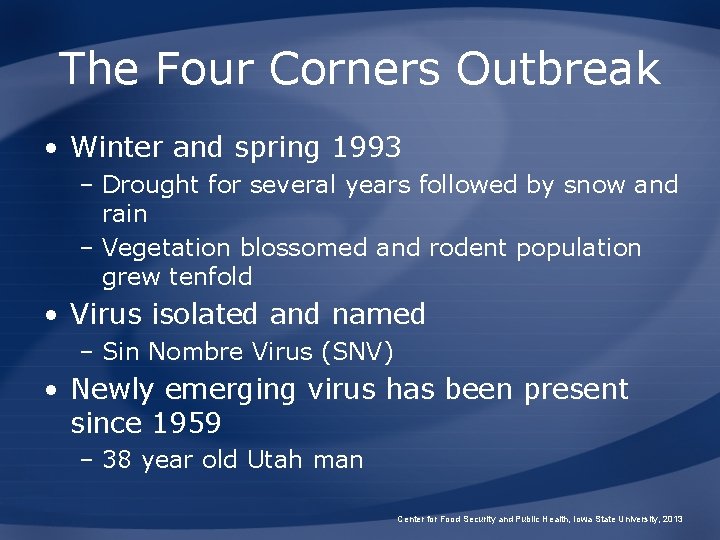 The Four Corners Outbreak

• Winter and spring 1993
  – Drought for several years followed by snow and rain
  – Vegetation blossomed and rodent population grew tenfold
• Virus isolated and named
  – Sin Nombre Virus (SNV)
• Newly emerging virus has been present since 1959
  – 38 year old Utah man

Center for Food Security and Public Health, Iowa State University, 2013